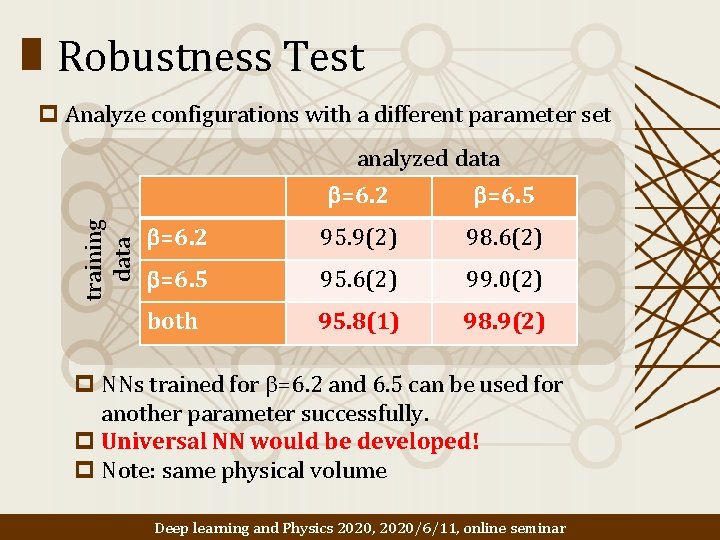 Robustness Test

Analyze configurations with a different parameter set

analyzed data

training data

| | $\beta$=6.2 | $\beta$=6.5 |
|---|---|---|
| $\beta$=6.2 | 95.9(2) | 98.6(2) |
| $\beta$=6.5 | 95.6(2) | 99.0(2) |
| both | 95.8(1) | 98.9(2) |

NNs trained for $\beta$=6.2 and 6.5 can be used for another parameter successfully.

Universal NN would be developed!

Note: same physical volume

Deep learning and Physics 2020, 2020/6/11, online seminar